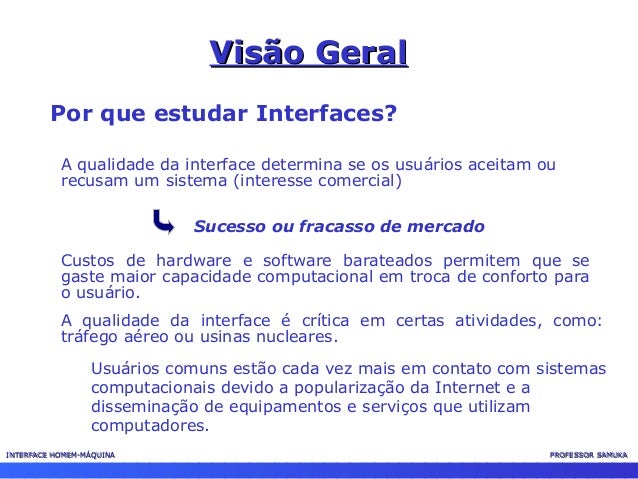 Visão Geral

Por que estudar Interfaces?

A qualidade da interface determina se os usuários aceitam ou recusam um sistema (interesse comercial)

Sucesso ou fracasso de mercado

Custos de hardware e software barateados permitem que se gaste maior capacidade computacional em troca de conforto para o usuário.

A qualidade da interface é crítica em certas atividades, como: tráfego aéreo ou usinas nucleares.

Usuários comuns estão cada vez mais em contato com sistemas computacionais devido a popularização da Internet e a disseminação de equipamentos e serviços que utilizam computadores.

INTERFACE HOMEM-MÁQUINA

PROFESSOR SAMUKA